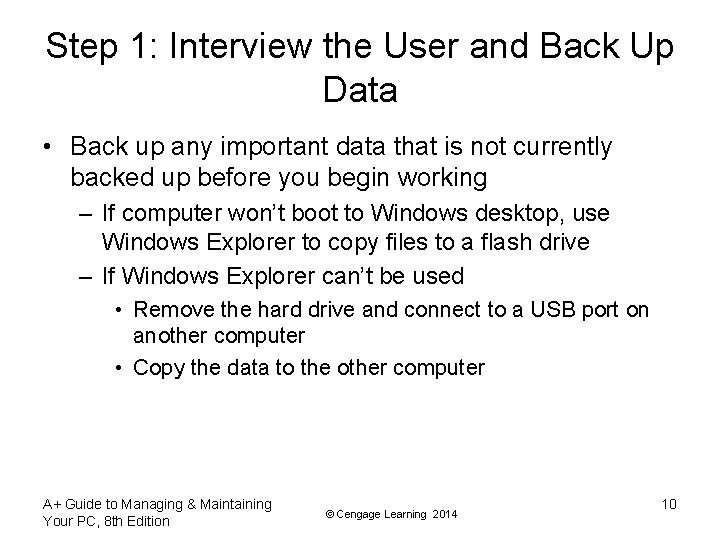 Step 1: Interview the User and Back Up Data

• Back up any important data that is not currently backed up before you begin working

– If computer won't boot to Windows desktop, use Windows Explorer to copy files to a flash drive

– If Windows Explorer can't be used

• Remove the hard drive and connect to a USB port on another computer

• Copy the data to the other computer

A+ Guide to Managing & Maintaining Your PC, 8th Edition

© Cengage Learning 2014

10